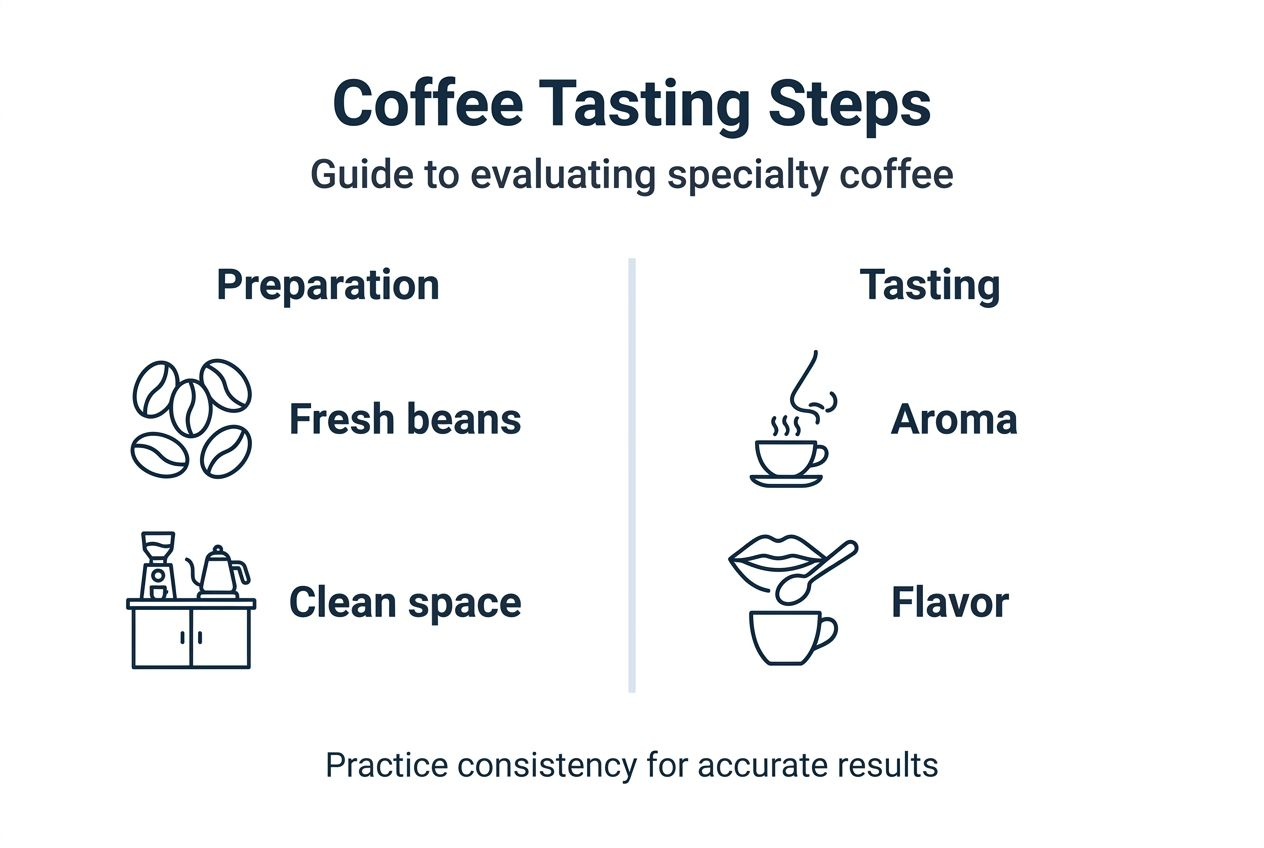 Coffee Tasting Steps

Guide to evaluating specialty coffee

Preparation

Fresh beans

Clean space

Tasting

Aroma

Flavor

Practice consistency for accurate results